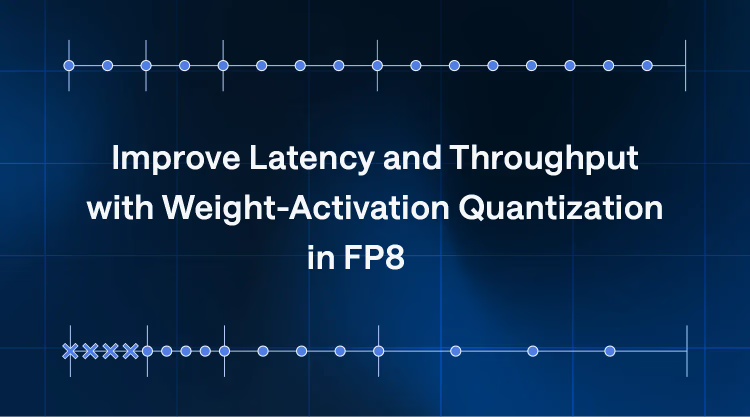 Improve Latency and Throughput with Weight-Activation Quantization in FP8